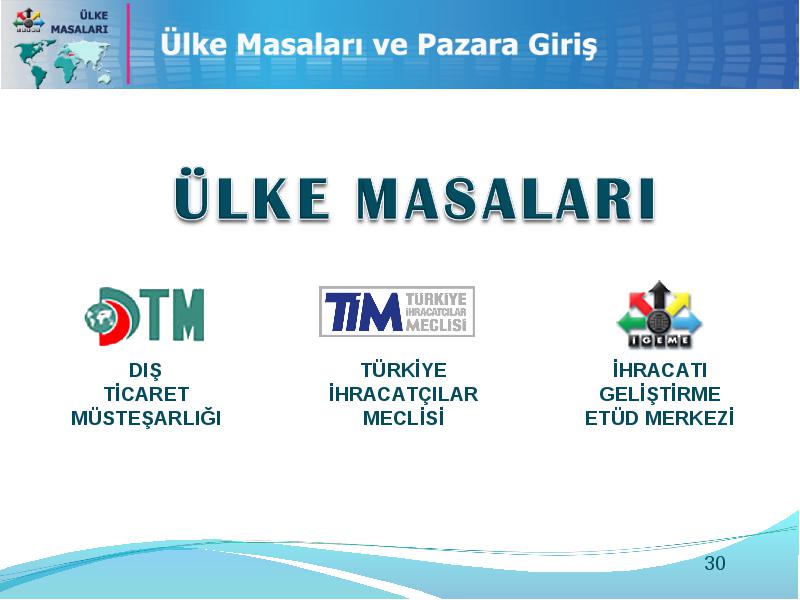 ÜLKE MASALARI

Ülke Masaları ve Pazara Giriş

ÜLKE MASALARI

DTM

DIŞ TİCARET MÜSTEŞARLIĞI

TİM TÜRKİYE İHRACATÇILAR MECLİSİ

TÜRKİYE İHRACATÇILAR MECLİSİ

IGEME

İHRACATI GELİŞTİRME ETÜD MERKEZİ

30